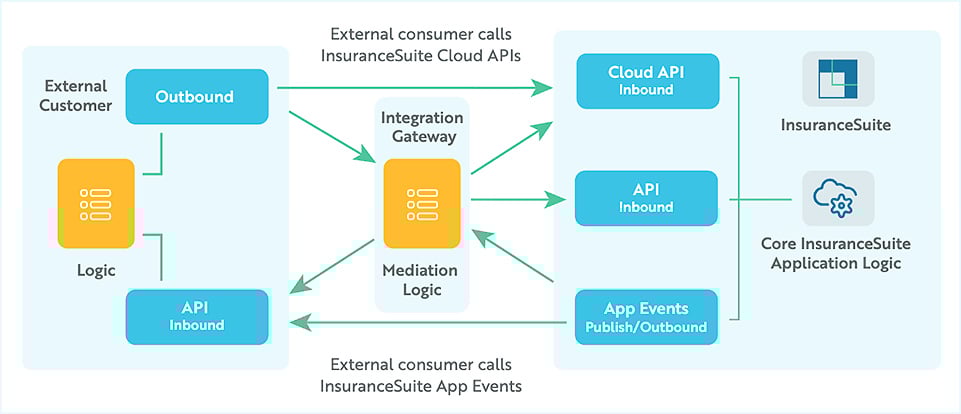 External consumer calls InsuranceSuite Cloud APIs

External Customer

Outbound

Logic

API
Inbound

Integration Gateway

Mediation Logic

Cloud API
Inbound

API
Inbound

App Events
Publish/Outbound

InsuranceSuite

Core InsuranceSuite Application Logic

External consumer calls InsuranceSuite App Events